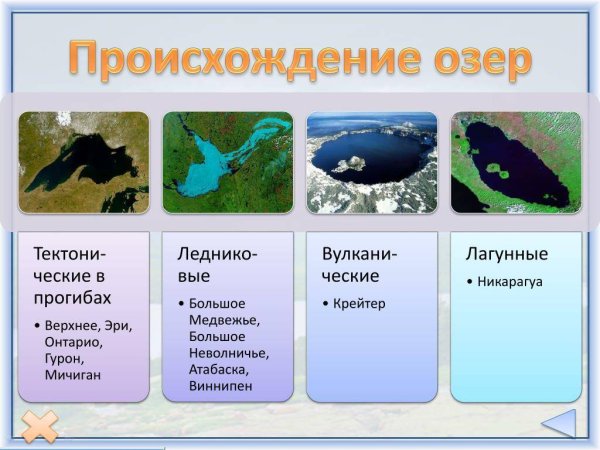 Происхождение озер

Тектонические в прогибах

• Верхнее, Эри, Онтарио, Гурон, Мичиган

Ледниковые

• Большое Медвежье, Большое Неволничье, Атабаска, Виннипен

Вулканические

• Крейтер

Лагунные

• Никарагуа